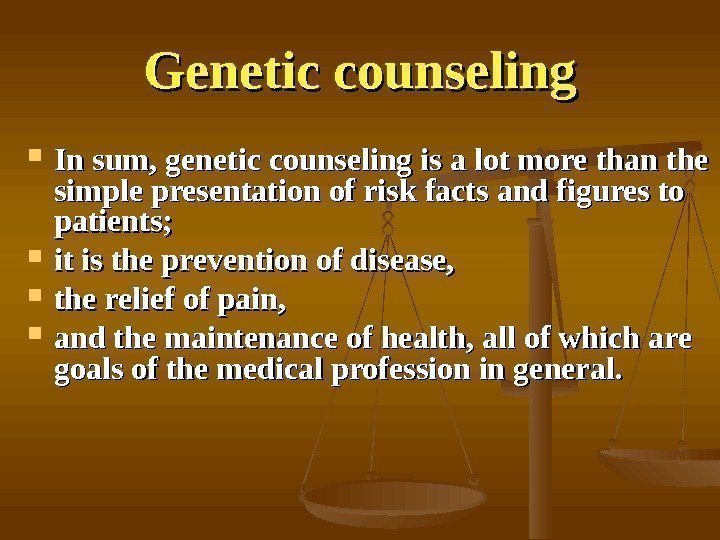 Genetic counseling

- In sum, genetic counseling is a lot more than the simple presentation of risk facts and figures to patients;
- it is the prevention of disease,
- the relief of pain,
- and the maintenance of health, all of which are goals of the medical profession in general.